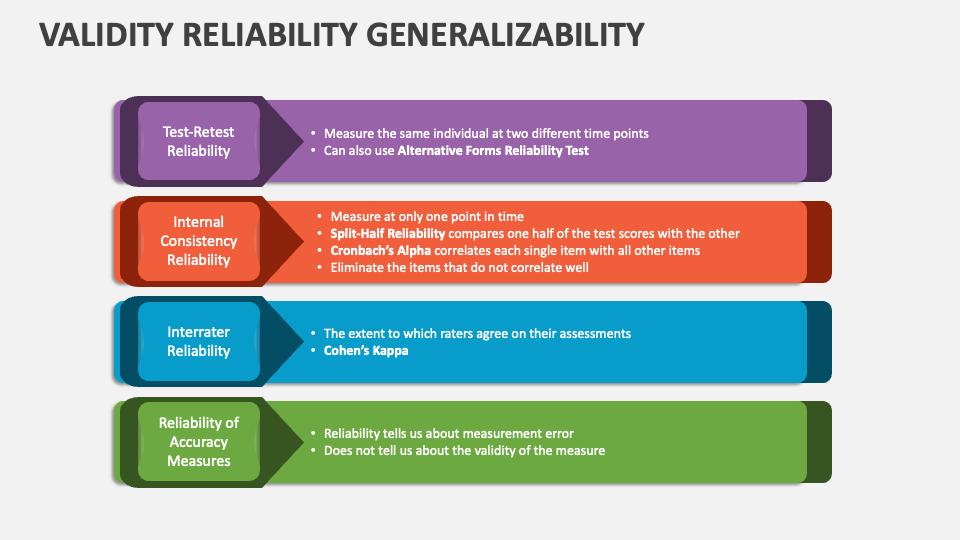 VALIDITY RELIABILITY GENERALIZABILITY

Test-Retest Reliability

• Measure the same individual at two different time points
• Can also use Alternative Forms Reliability Test

Internal Consistency Reliability

• Measure at only one point in time
• Split-Half Reliability compares one half of the test scores with the other
• Cronbach's Alpha correlates each single item with all other items
• Eliminate the items that do not correlate well

Interrater Reliability

• The extent to which raters agree on their assessments
• Cohen's Kappa

Reliability of Accuracy Measures

• Reliability tells us about measurement error
• Does not tell us about the validity of the measure